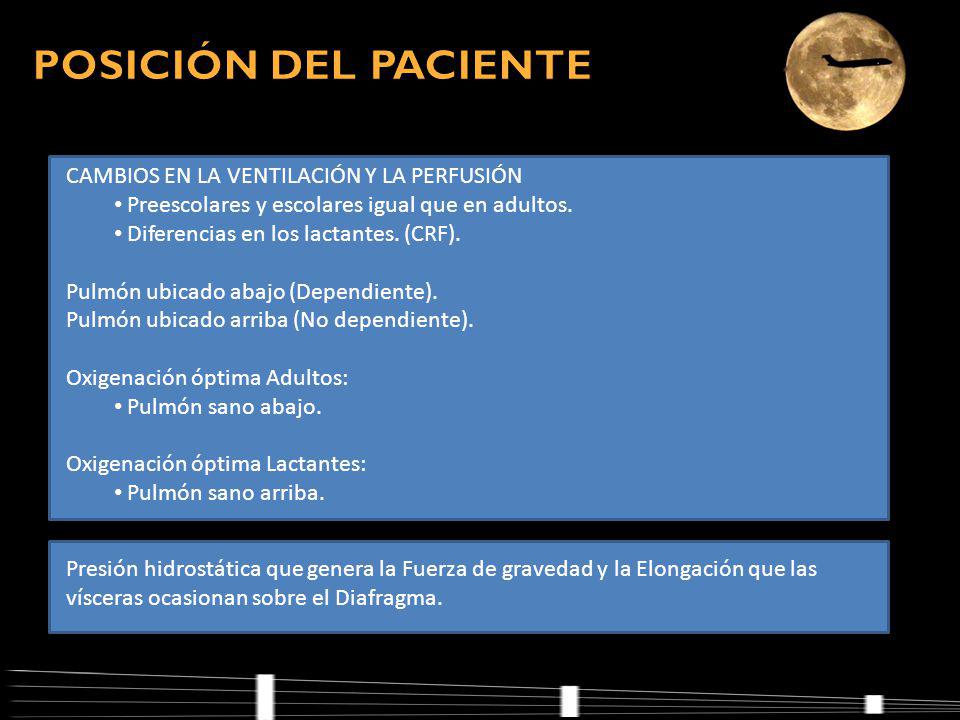 POSICIÓN DEL PACIENTE

CAMBIOS EN LA VENTILACIÓN Y LA PERFUSIÓN
• Preescolares y escolares igual que en adultos.
• Diferencias en los lactantes. (CRF).

Pulmón ubicado abajo (Dependiente).
Pulmón ubicado arriba (No dependiente).

Oxigenación óptima Adultos:
• Pulmón sano abajo.

Oxigenación óptima Lactantes:
• Pulmón sano arriba.

Presión hidrostática que genera la Fuerza de gravedad y la Elongación que las vísceras ocasionan sobre el Diafragma.